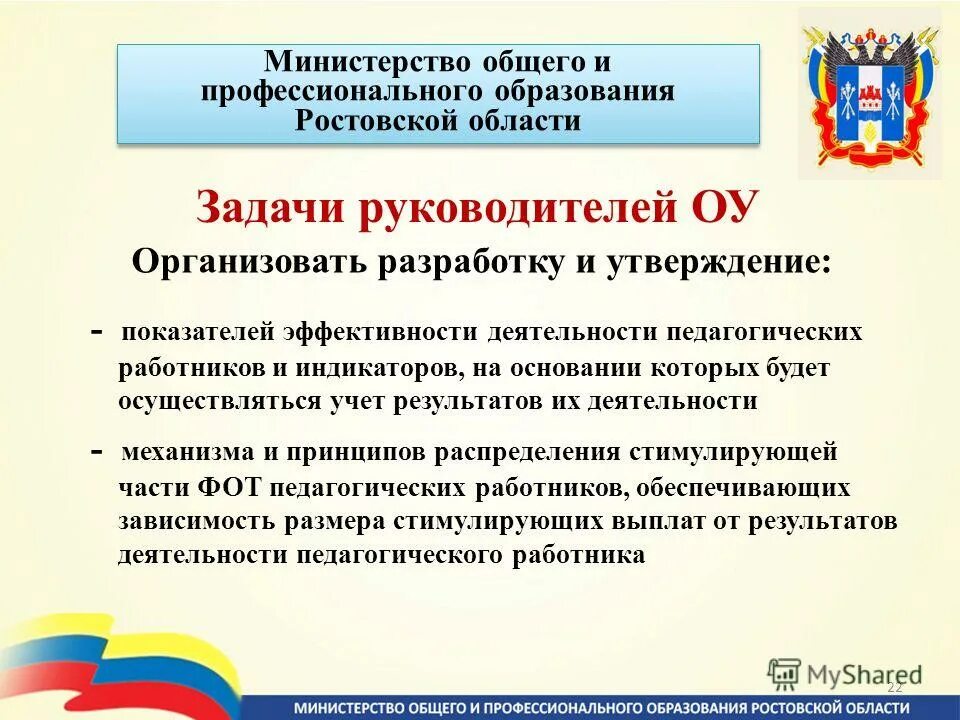 Министерство общего и профессионального образования Ростовской области

Задачи руководителей ОУ

Организовать разработку и утверждение:

- показателей эффективности деятельности педагогических работников и индикаторов, на основании которых будет осуществляться учет результатов их деятельности

- механизма и принципов распределения стимулирующей части ФОТ педагогических работников, обеспечивающих зависимость размера стимулирующих выплат от результатов деятельности педагогического работника

MyShared

22

МИНИСТЕРСТВО ОБЩЕГО И ПРОФЕССИОНАЛЬНОГО ОБРАЗОВАНИЯ РОСТОВСКОЙ ОБЛАСТИ